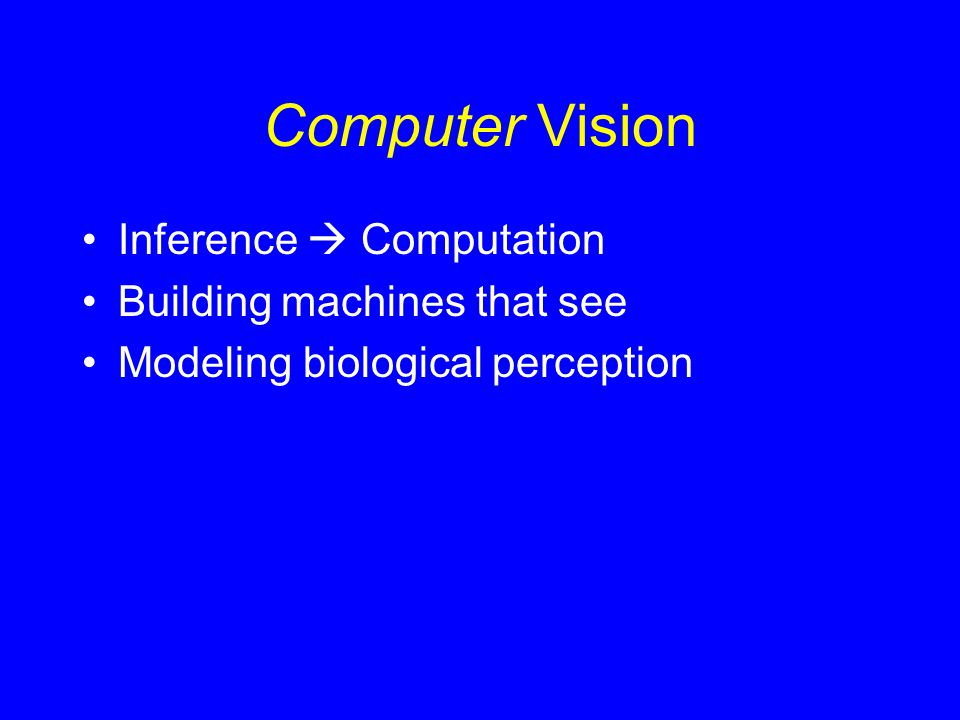 Computer Vision

• Inference → Computation
• Building machines that see
• Modeling biological perception